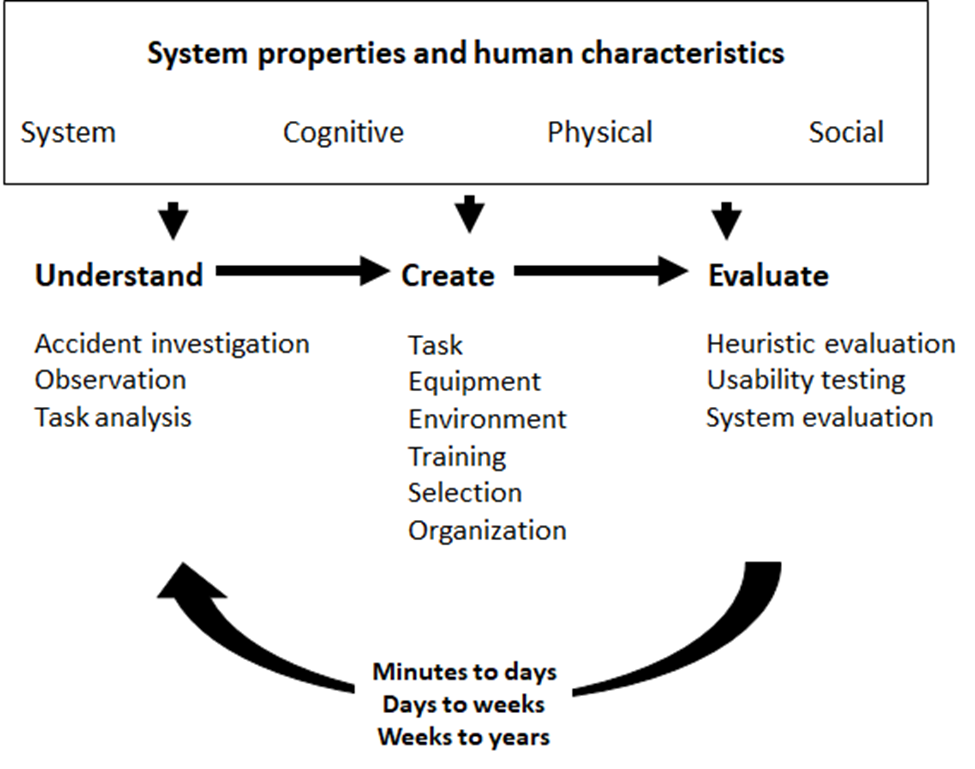 System properties and human characteristics

System Cognitive Physical Social

Understand

Accident investigation
Observation
Task analysis

Create

Task
Equipment
Environment
Training
Selection
Organization

Evaluate

Heuristic evaluation
Usability testing
System evaluation

Minutes to days
Days to weeks
Weeks to years